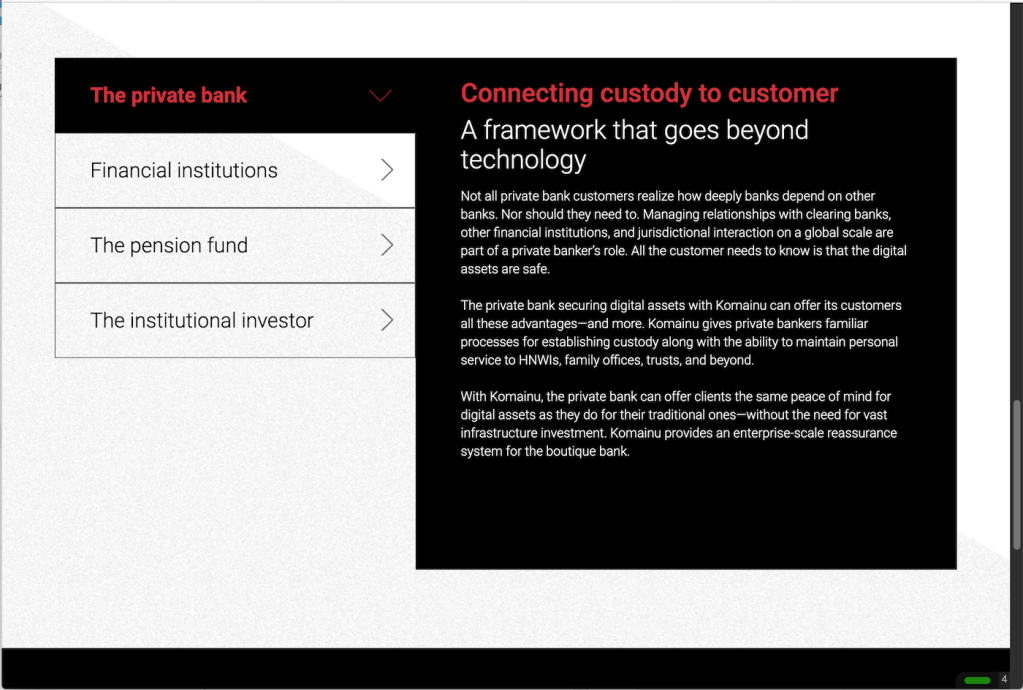 The private bank

Financial institutions

The pension fund

The institutional investor

Connecting custody to customer

A framework that goes beyond technology

Not all private bank customers realize how deeply banks depend on other banks. Nor should they need to. Managing relationships with clearing banks, other financial institutions, and jurisdictional interaction on a global scale are part of a private banker's role. All the customer needs to know is that the digital assets are safe.

The private bank securing digital assets with Komainu can offer its customers all these advantages—and more. Komainu gives private bankers familiar processes for establishing custody along with the ability to maintain personal service to HNWIs, family offices, trusts, and beyond.

With Komainu, the private bank can offer clients the same peace of mind for digital assets as they do for their traditional ones—without the need for vast infrastructure investment. Komainu provides an enterprise-scale reassurance system for the boutique bank.

4